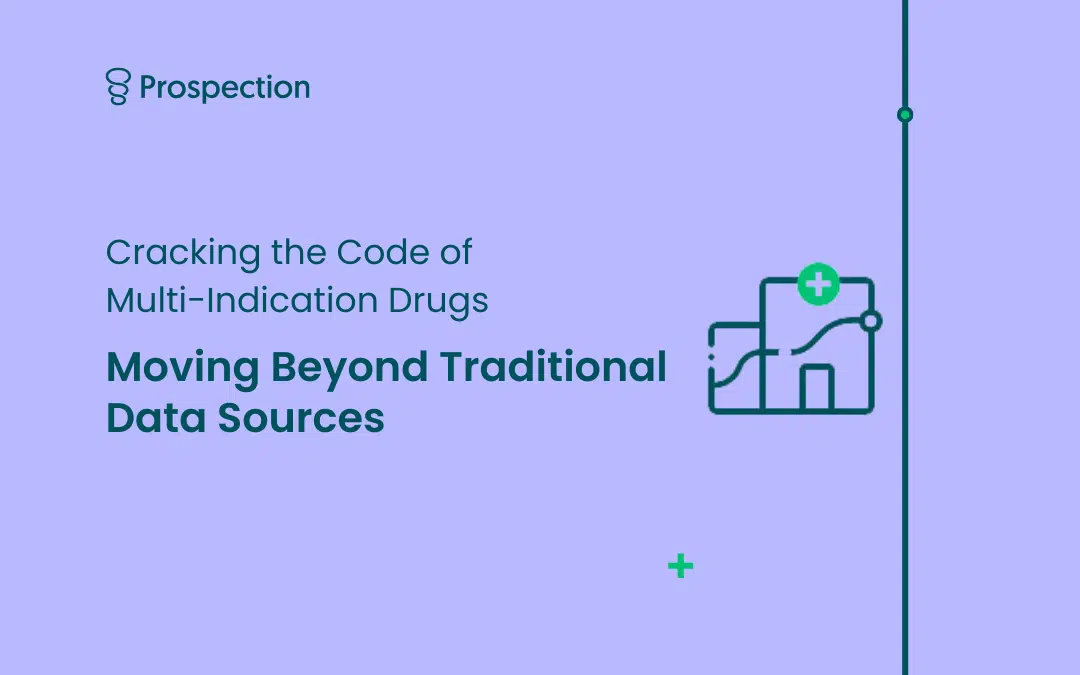 Prospection

Cracking the Code of Multi-Indication Drugs

Moving Beyond Traditional Data Sources